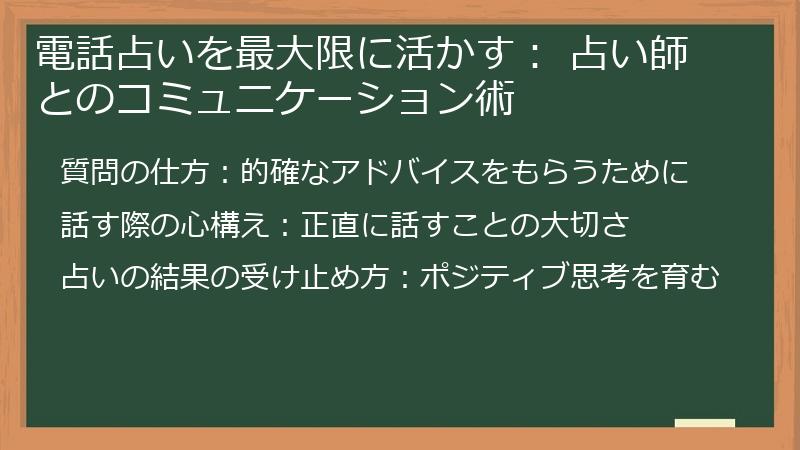 電話占いを最大限に活かす： 占い師とのコミュニケーション術

質問の仕方：的確なアドバイスをもらうために

話す際の心構え：正直に話すことの大切さ

占いの結果の受け止め方：ポジティブ思考を育む